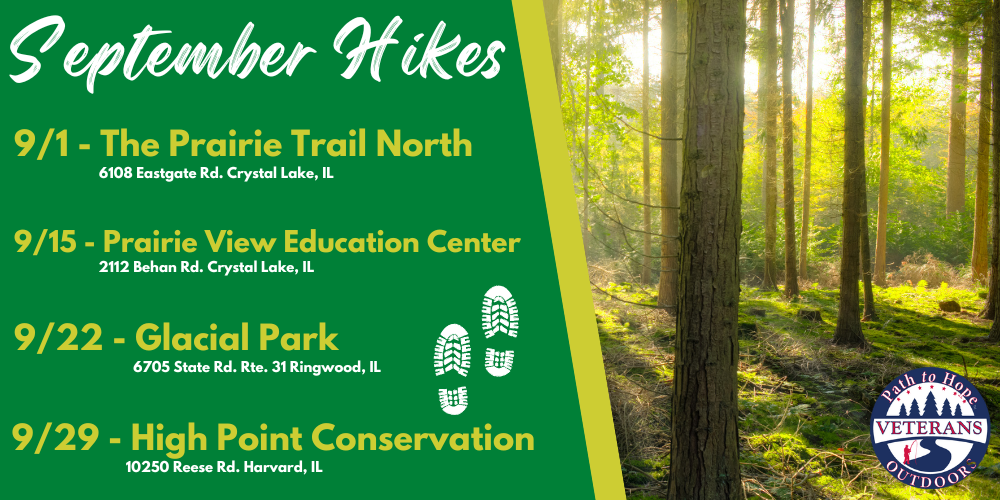 September Hikes

9/1 - The Prairie Trail North
6108 Eastgate Rd. Crystal Lake, IL

9/15 - Prairie View Education Center
2112 Behan Rd. Crystal Lake, IL

9/22 - Glacial Park
6705 State Rd. Rte. 31 Ringwood, IL

9/29 - High Point Conservation
10250 Reese Rd. Harvard, IL

Path to Hope
VETERANS
OUTDOORS